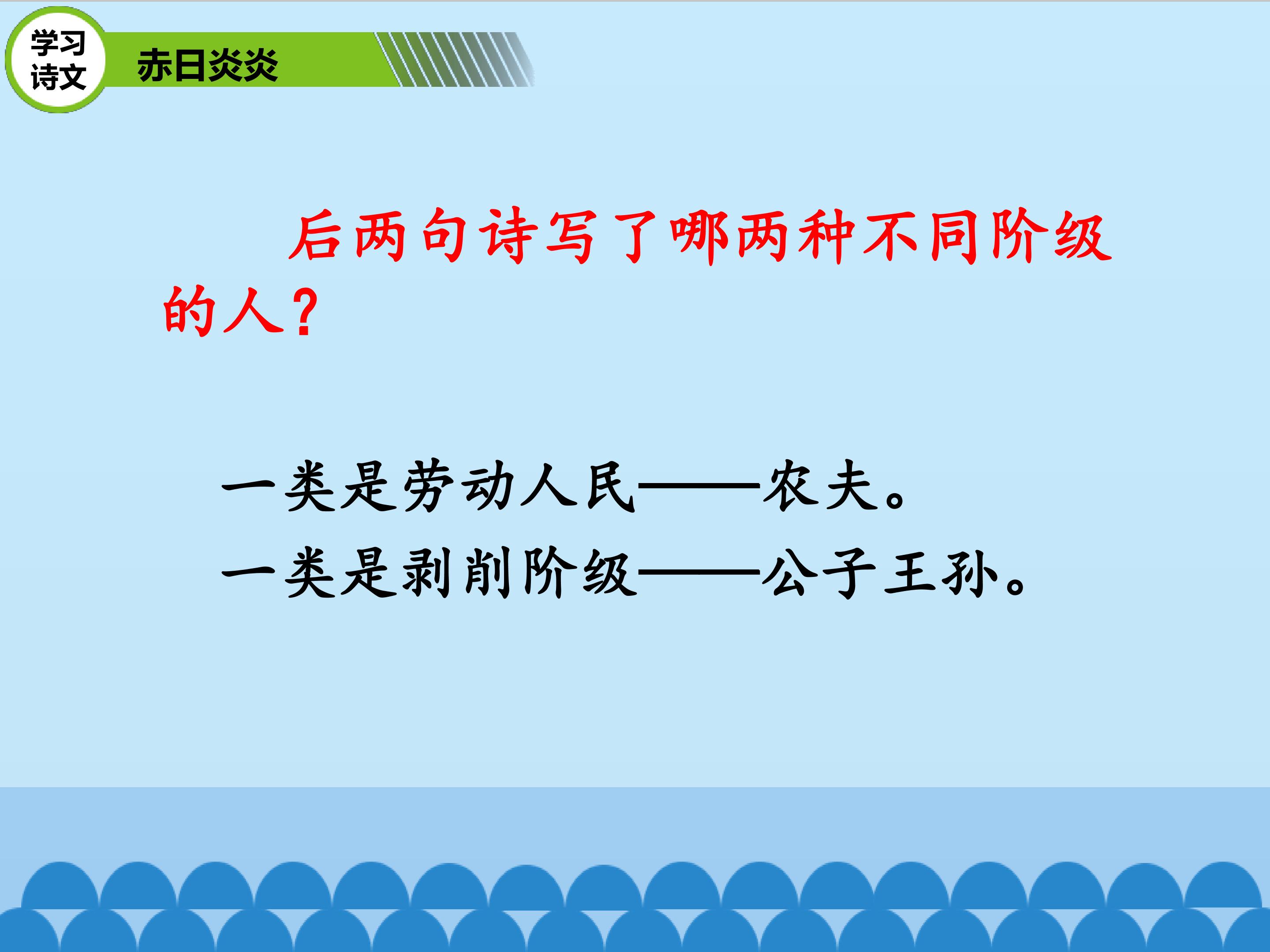 学习诗文

赤日炎炎

后两句诗写了哪两种不同阶级的人？

一类是劳动人民——农夫。
一类是剥削阶级——公子王孙。